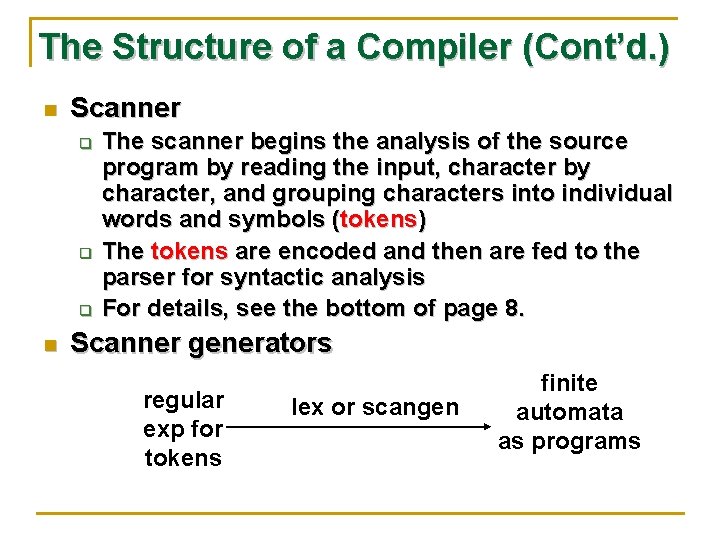 The Structure of a Compiler (Cont'd.)

Scanner

The scanner begins the analysis of the source program by reading the input, character by character, and grouping characters into individual words and symbols (tokens)

The tokens are encoded and then are fed to the parser for syntactic analysis

For details, see the bottom of page 8.

Scanner generators

regular exp for tokens

lex or scangen

finite automata as programs